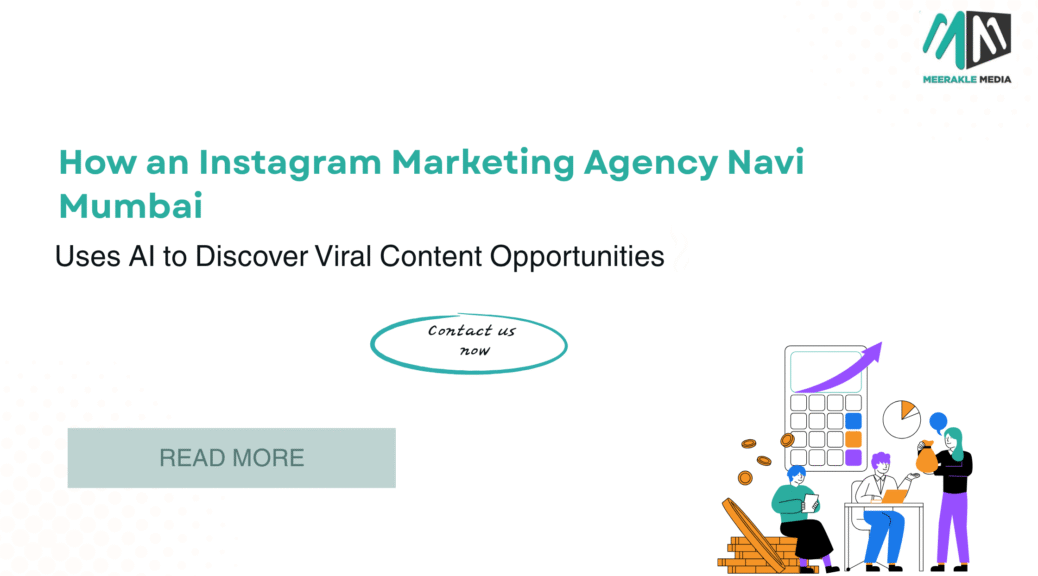 MEERAKLE MEDIA

How an Instagram Marketing Agency Navi Mumbai

Uses AI to Discover Viral Content Opportunities

Contact us now

READ MORE